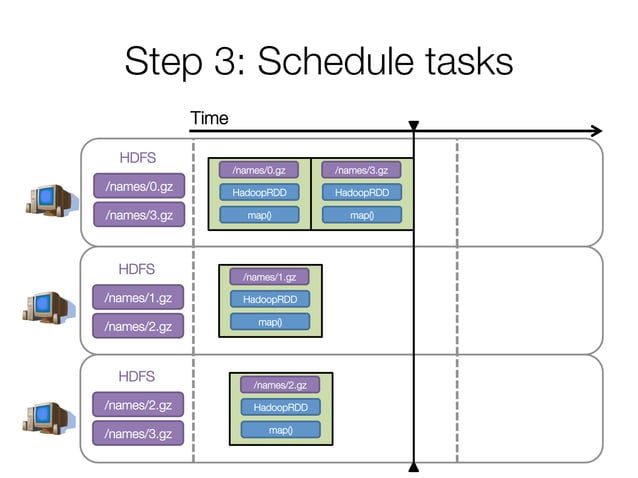 Step 3: Schedule tasks

Time

HDFS
/names/0.gz
/names/3.gz

/names/0.gz
HadoopRDD
map()

/names/3.gz
HadoopRDD
map()

HDFS
/names/1.gz
/names/2.gz

/names/1.gz
HadoopRDD
map()

HDFS
/names/2.gz
/names/3.gz

/names/2.gz
HadoopRDD
map()